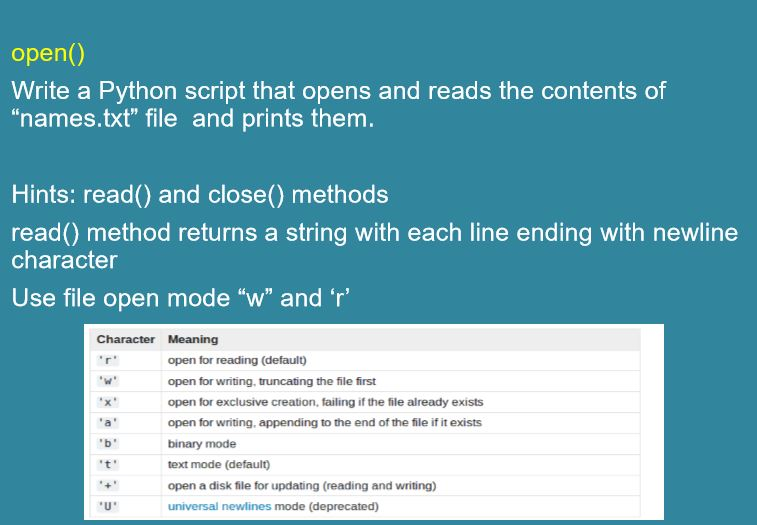 open()

Write a Python script that opens and reads the contents of “names.txt” file and prints them.

Hints: read() and close() methods

read() method returns a string with each line ending with newline character

Use file open mode “w” and ‘r’

| Character | Meaning |
|---|---|
| 'r' | open for reading (default) |
| 'w' | open for writing, truncating the file first |
| 'x' | open for exclusive creation, failing if the file already exists |
| 'a' | open for writing, appending to the end of the file if it exists |
| 'b' | binary mode |
| 't' | text mode (default) |
| '+' | open a disk file for updating (reading and writing) |
| 'U' | universal newlines mode (deprecated) |